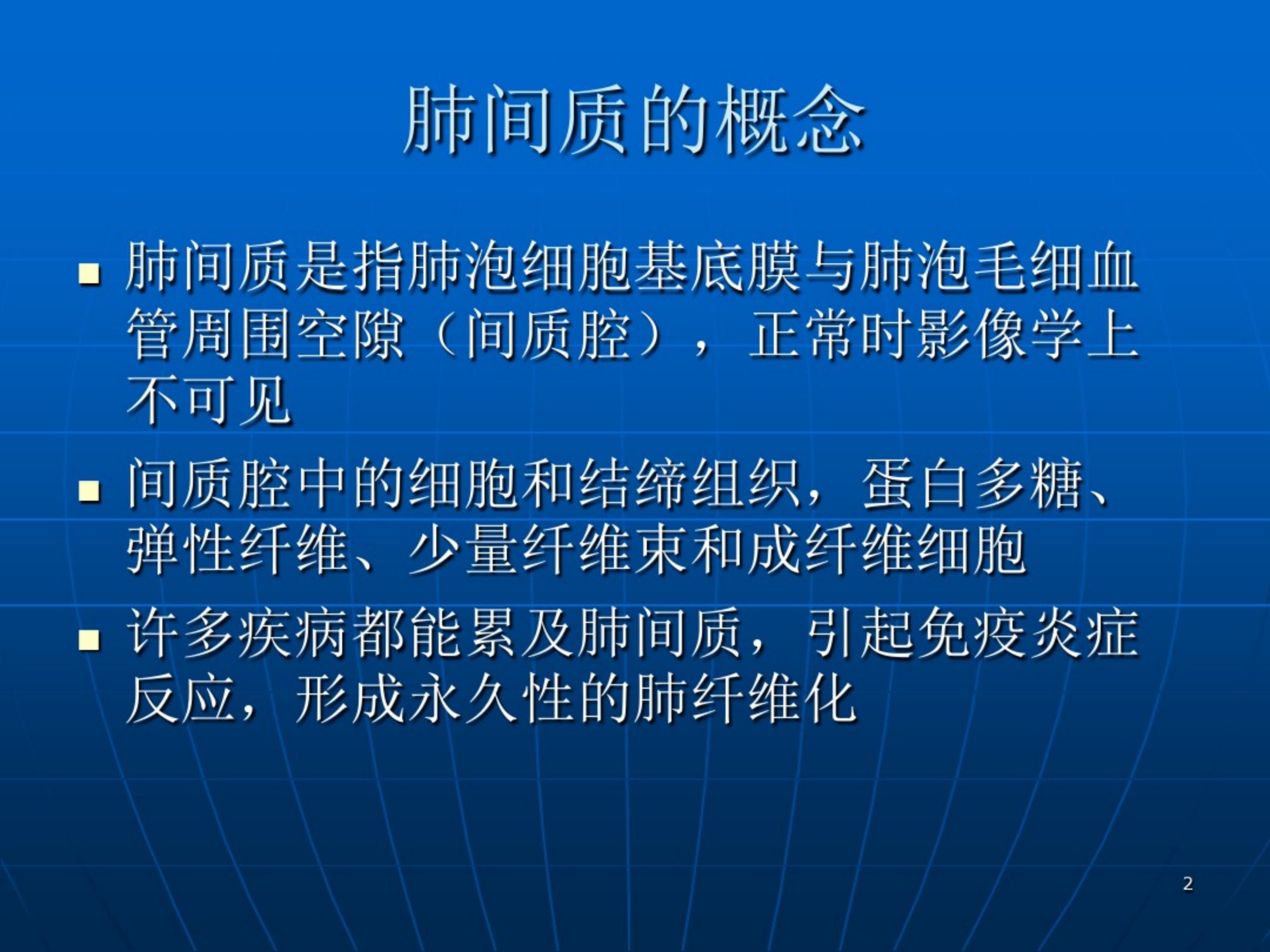 肺间质的概念

▪ 肺间质是指肺泡细胞基底膜与肺泡毛细血管周围空隙（间质腔），正常时影像学上不可见

▪ 间质腔中的细胞和结缔组织，蛋白多糖、弹性纤维、少量纤维束和成纤维细胞

▪ 许多疾病都能累及肺间质，引起免疫炎症反应，形成永久性的肺纤维化

2